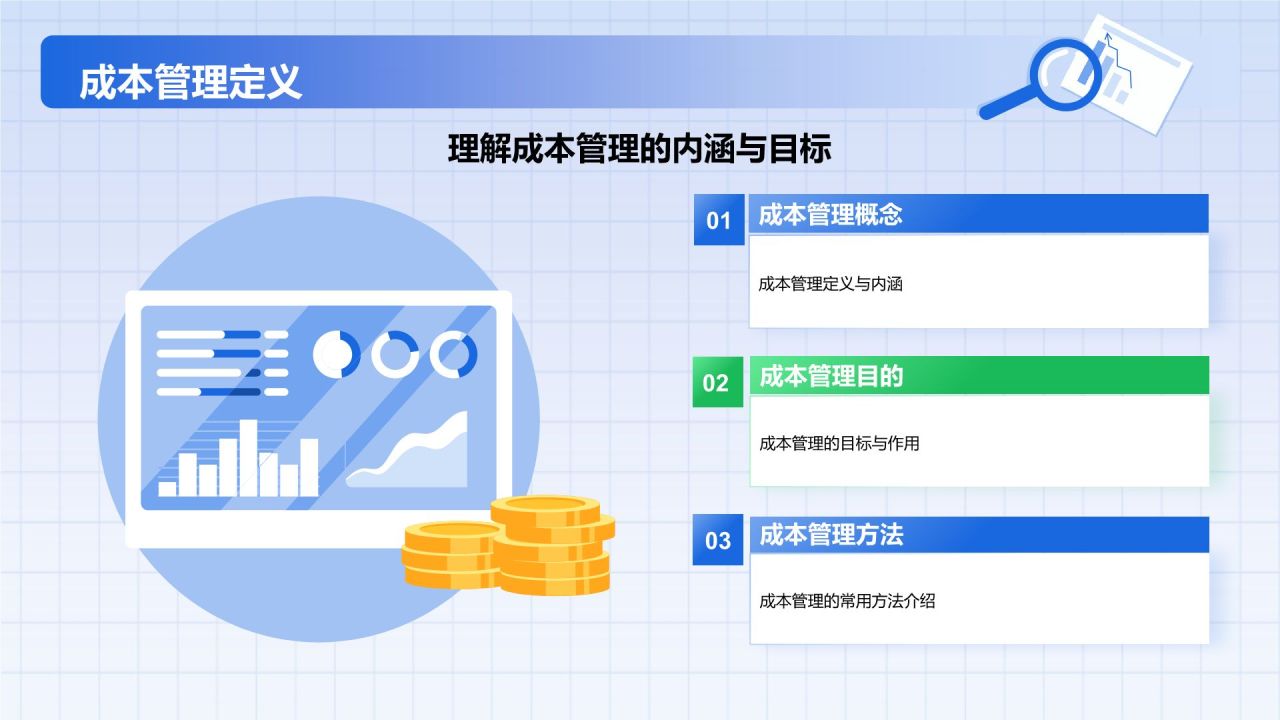 成本管理定义

理解成本管理的内涵与目标

01 成本管理概念

成本管理定义与内涵

02 成本管理目的

成本管理的目标与作用

03 成本管理方法

成本管理的常用方法介绍